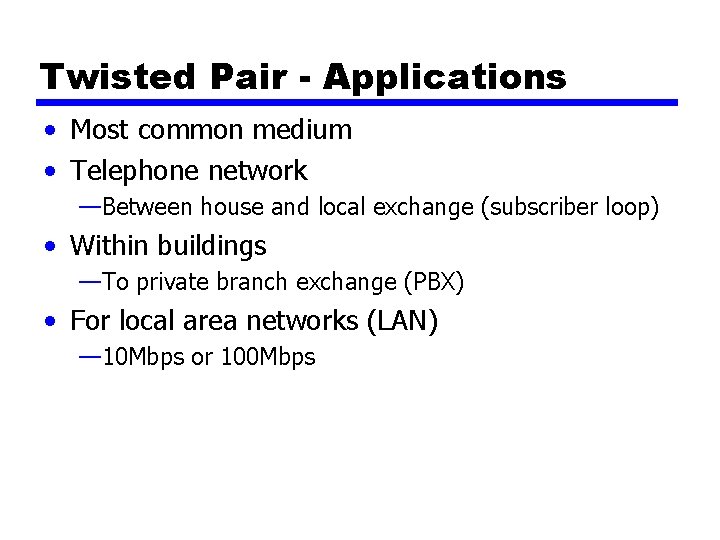 Twisted Pair - Applications

• Most common medium
• Telephone network
—Between house and local exchange (subscriber loop)
• Within buildings
—To private branch exchange (PBX)
• For local area networks (LAN)
—10Mbps or 100Mbps